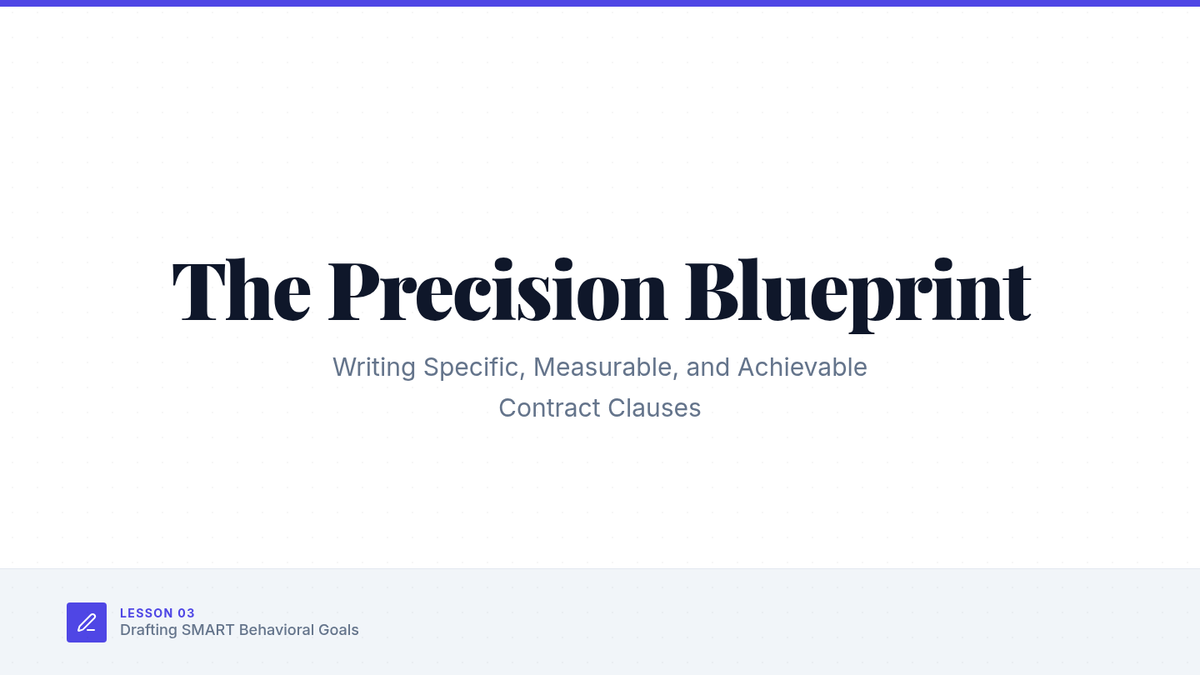 The Precision Blueprint

Writing Specific, Measurable, and Achievable Contract Clauses

LESSON 03
Drafting SMART Behavioral Goals